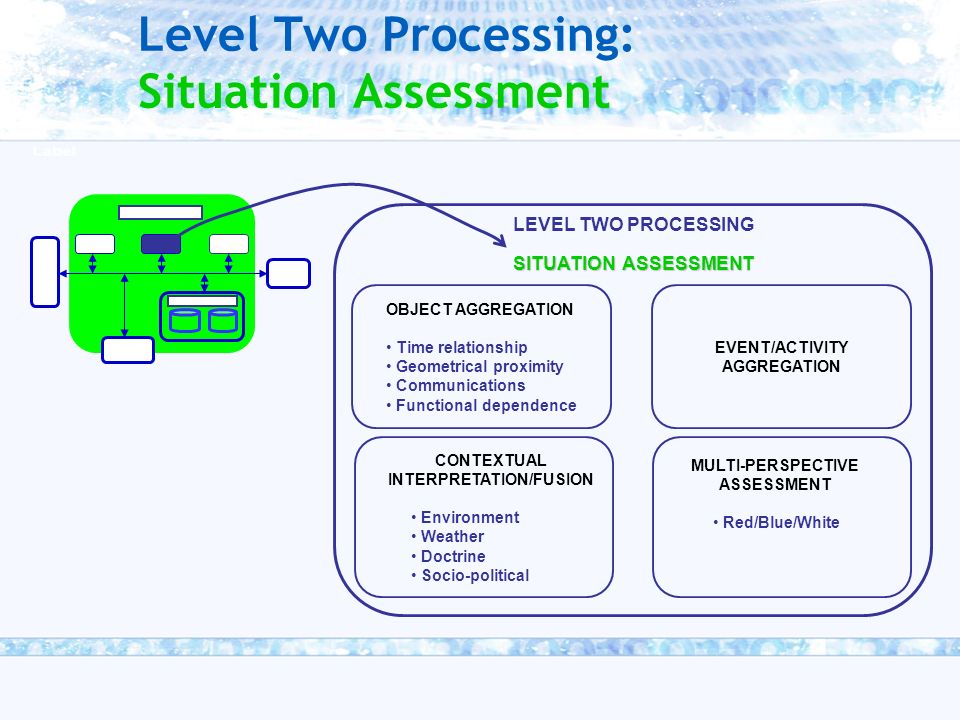 Level Two Processing:
Situation Assessment

LEVEL TWO PROCESSING

SITUATION ASSESSMENT

OBJECT AGGREGATION

• Time relationship
• Geometrical proximity
• Communications
• Functional dependence

EVENT/ACTIVITY AGGREGATION

CONTEXTUAL INTERPRETATION/FUSION

• Environment
• Weather
• Doctrine
• Socio-political

MULTI-PERSPECTIVE ASSESSMENT

• Red/Blue/White